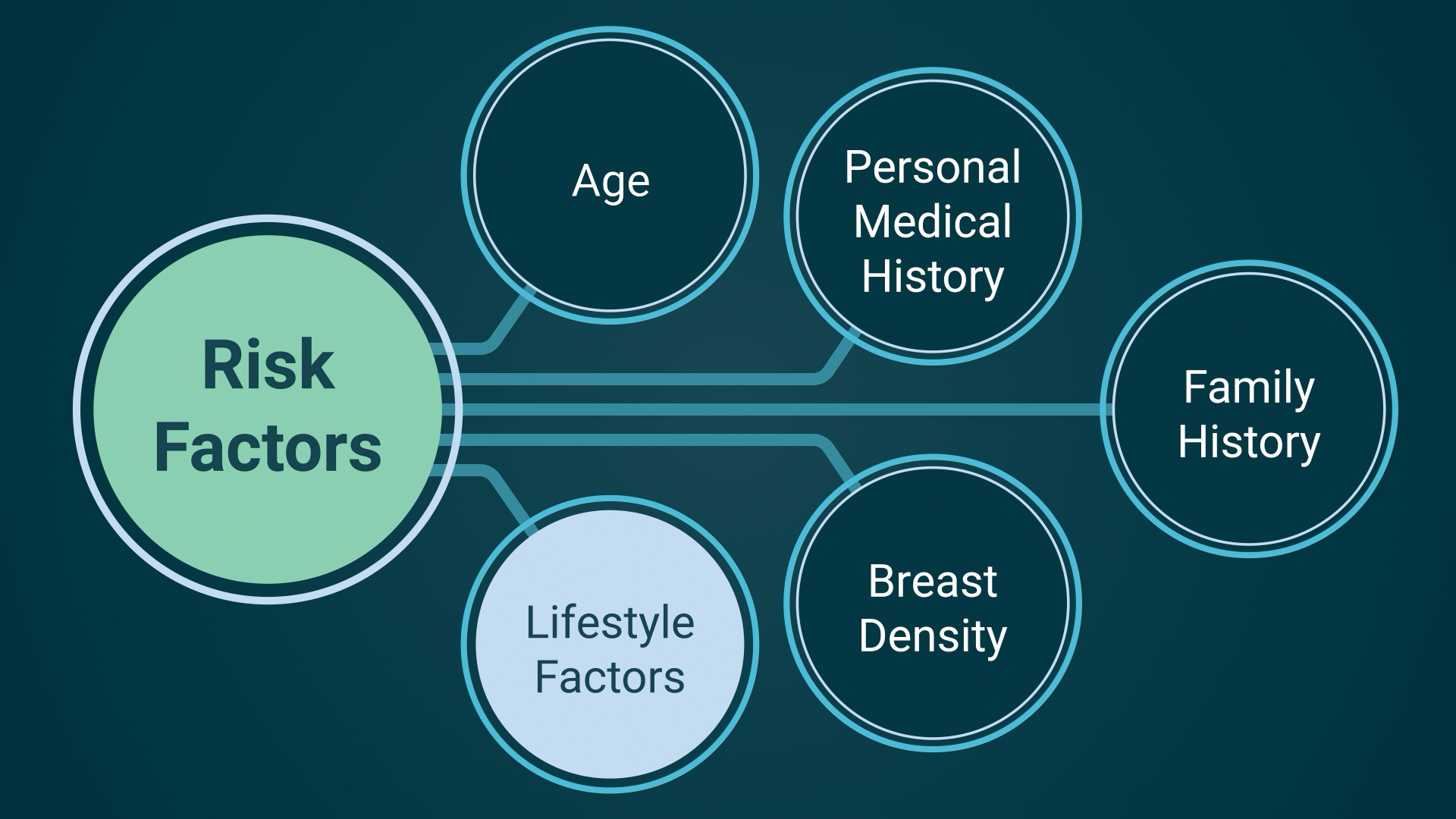 Risk Factors

Age

Personal Medical History

Family History

Breast Density

Lifestyle Factors